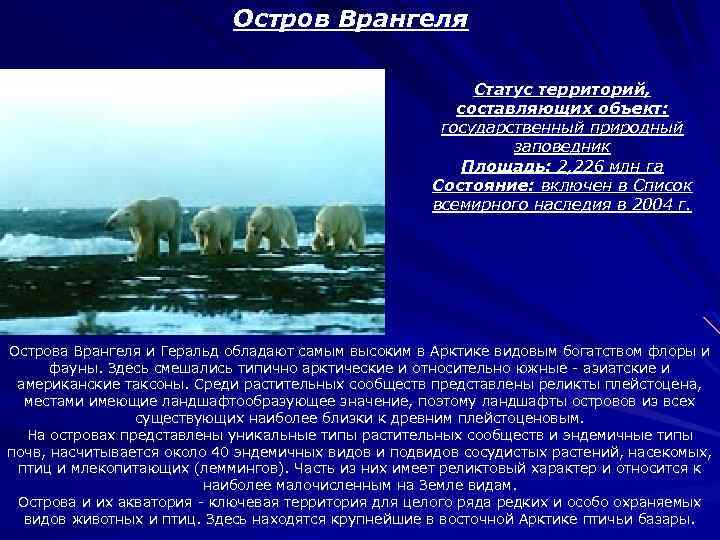 Остров Врангеля

Статус территорий, составляющих объект: государственный природный заповедник
Площадь: 2,226 млн га
Состояние: включен в Список всемирного наследия в 2004 г.

Острова Врангеля и Геральд обладают самым высоким в Арктике видовым богатством флоры и фауны. Здесь смешались типично арктические и относительно южные - азиатские и американские таксоны. Среди растительных сообществ представлены реликты плейстоцена, местами имеющие ландшафтообразующее значение, поэтому ландшафты островов из всех существующих наиболее близки к древним плейстоценовым.
На островах представлены уникальные типы растительных сообществ и эндемичные типы почв, насчитывается около 40 эндемичных видов и подвидов сосудистых растений, насекомых, птиц и млекопитающих (леммингов). Часть из них имеет реликтовый характер и относится к наиболее малочисленным на Земле видам.
Острова и их акватория - ключевая территория для целого ряда редких и особо охраняемых видов животных и птиц. Здесь находятся крупнейшие в восточной Арктике птичьи базары.